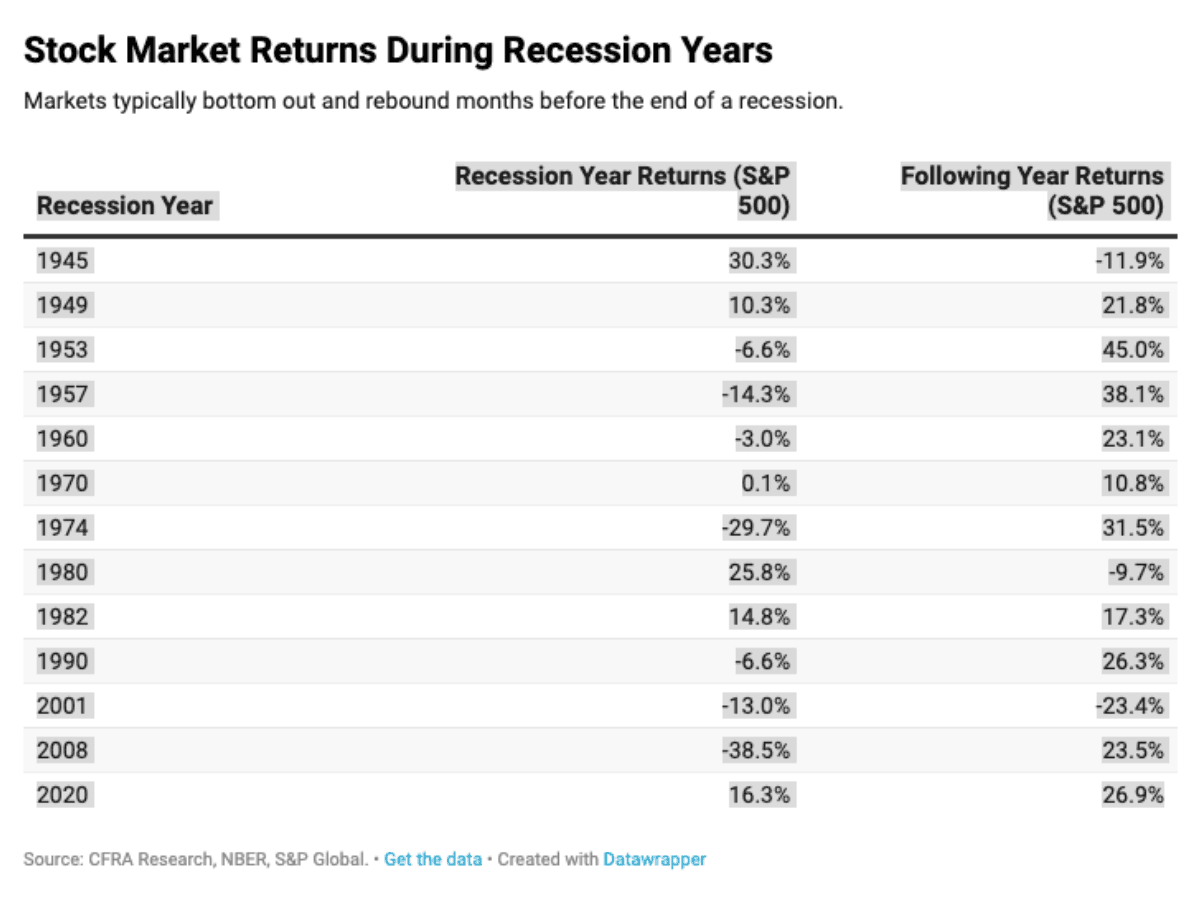 Stock Market Returns During Recession Years

Markets typically bottom out and rebound months before the end of a recession.

| Recession Year | Recession Year Returns (S&P 500) | Following Year Returns (S&P 500) |
|---|---|---|
| 1945 | 30.3% | -11.9% |
| 1949 | 10.3% | 21.8% |
| 1953 | -6.6% | 45.0% |
| 1957 | -14.3% | 38.1% |
| 1960 | -3.0% | 23.1% |
| 1970 | 0.1% | 10.8% |
| 1974 | -29.7% | 31.5% |
| 1980 | 25.8% | -9.7% |
| 1982 | 14.8% | 17.3% |
| 1990 | -6.6% | 26.3% |
| 2001 | -13.0% | -23.4% |
| 2008 | -38.5% | 23.5% |
| 2020 | 16.3% | 26.9% |

Source: CFRA Research, NBER, S&P Global. • Get the data • Created with Datawrapper